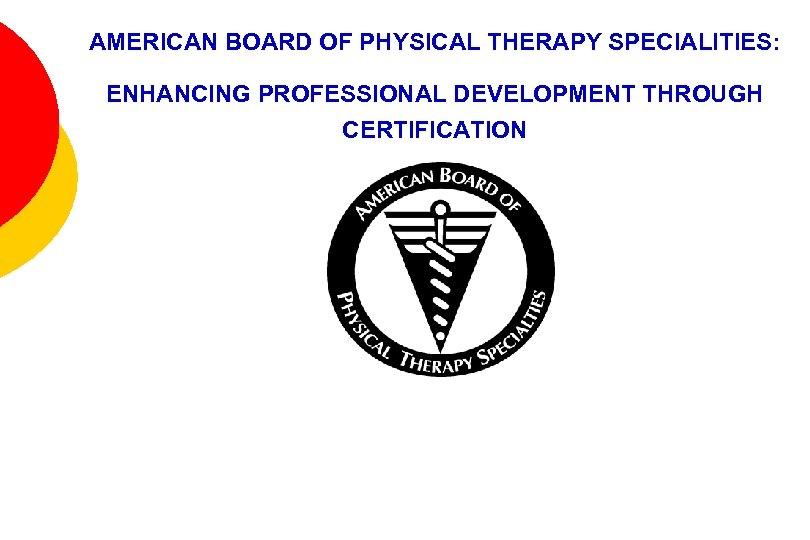 AMERICAN BOARD OF PHYSICAL THERAPY SPECIALITIES:

ENHANCING PROFESSIONAL DEVELOPMENT THROUGH CERTIFICATION

AMERICAN BOARD OF

PHYSICAL THERAPY SPECIALTIES